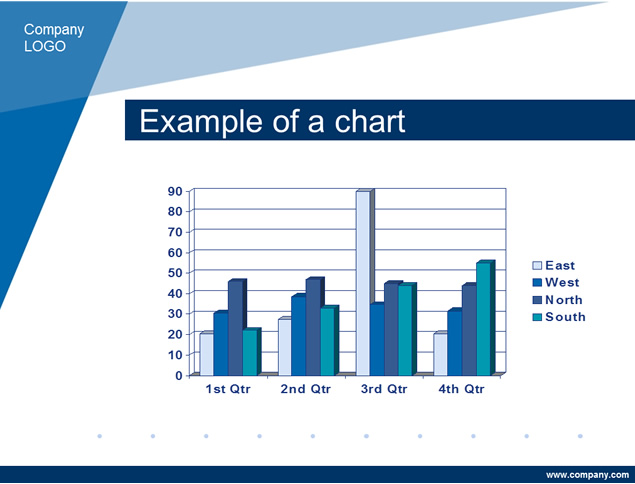 Company LOGO

Example of a chart

90
80
70
60
50
40
30
20
10
0

1st Qtr
2nd Qtr
3rd Qtr
4th Qtr

East
West
North
South

www.company.com